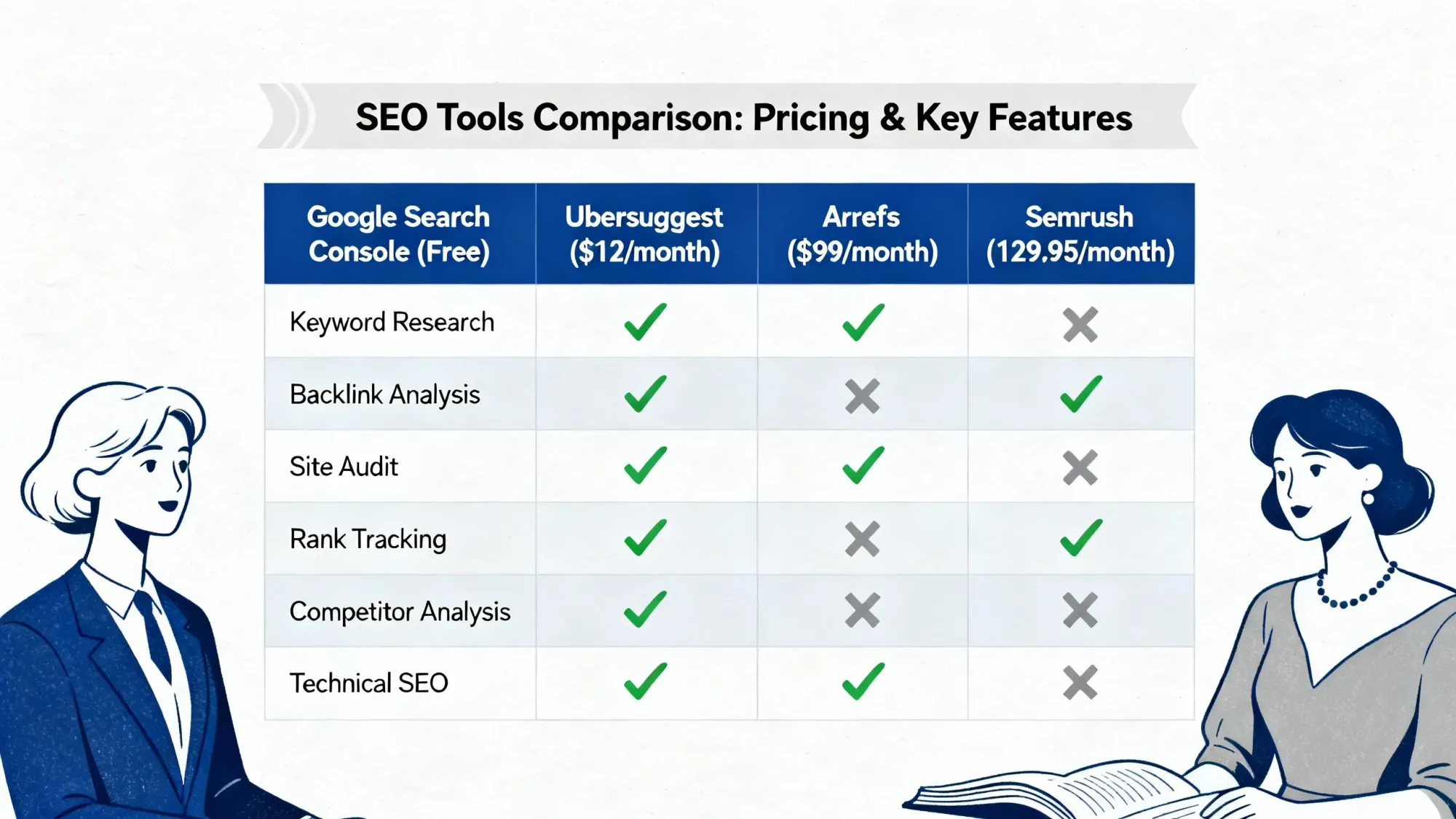 SEO Tools Comparison: Pricing & Key Features

| Google Search Console (Free) | Ubersuggest (\$12/month) | Arrefs (\$99/month) | Semrush (129.95/month) |
|---|---|---|---|
| Keyword Research | ✓ | ✓ | ✗ |
| Backlink Analysis | ✓ | ✗ | ✓ |
| Site Audit | ✓ | ✓ | ✗ |
| Rank Tracking | ✓ | ✗ | ✓ |
| Competitor Analysis | ✓ | ✗ | ✗ |
| Technical SEO | ✓ | ✓ | ✗ |